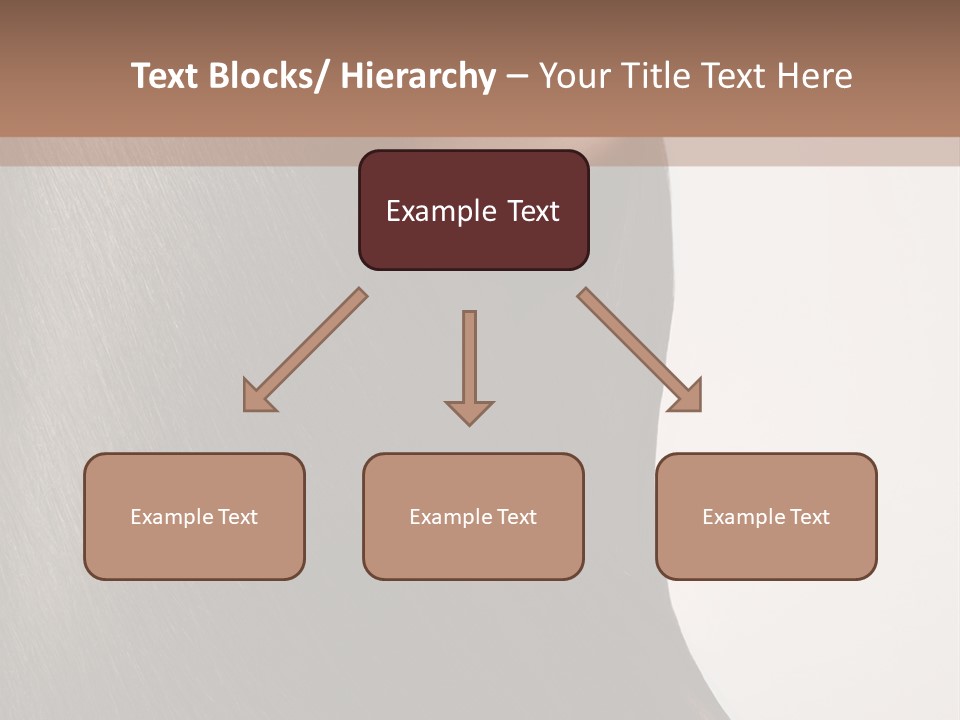 Text Blocks/ Hierarchy – Your Title Text Here

Example Text

Example Text

Example Text

Example Text